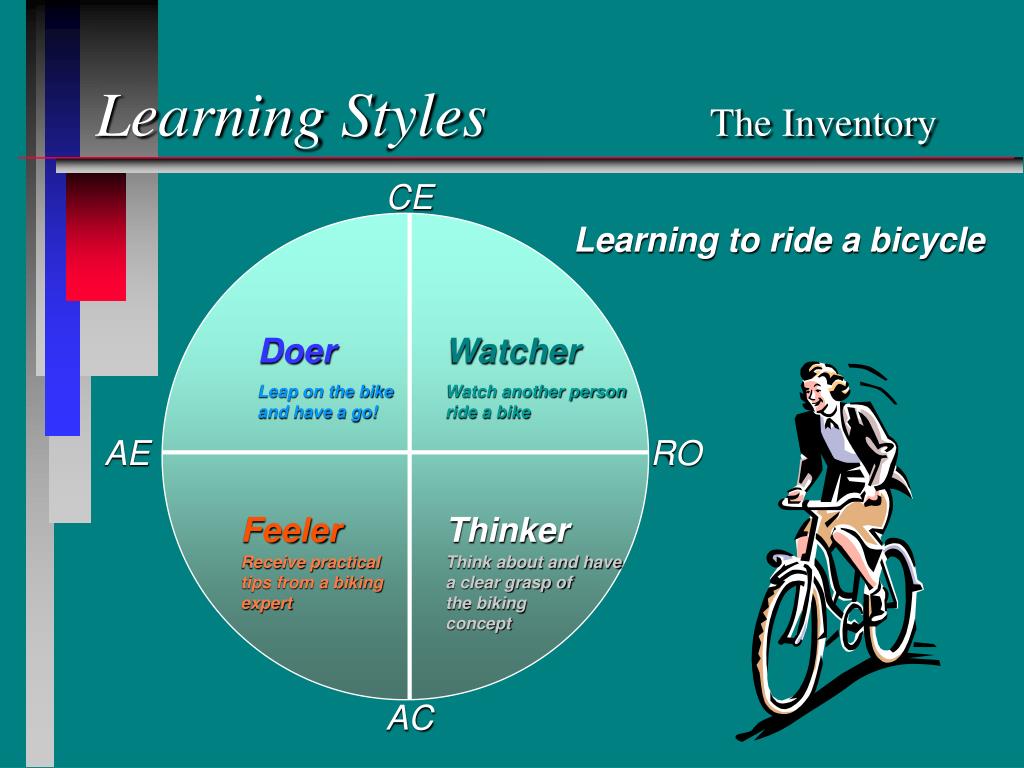 Learning Styles The Inventory

Learning to ride a bicycle

CE

AE

RO

AC

Doer
Leap on the bike and have a go!

Watcher
Watch another person ride a bike

Feeler
Receive practical tips from a biking expert

Thinker
Think about and have a clear grasp of the biking concept